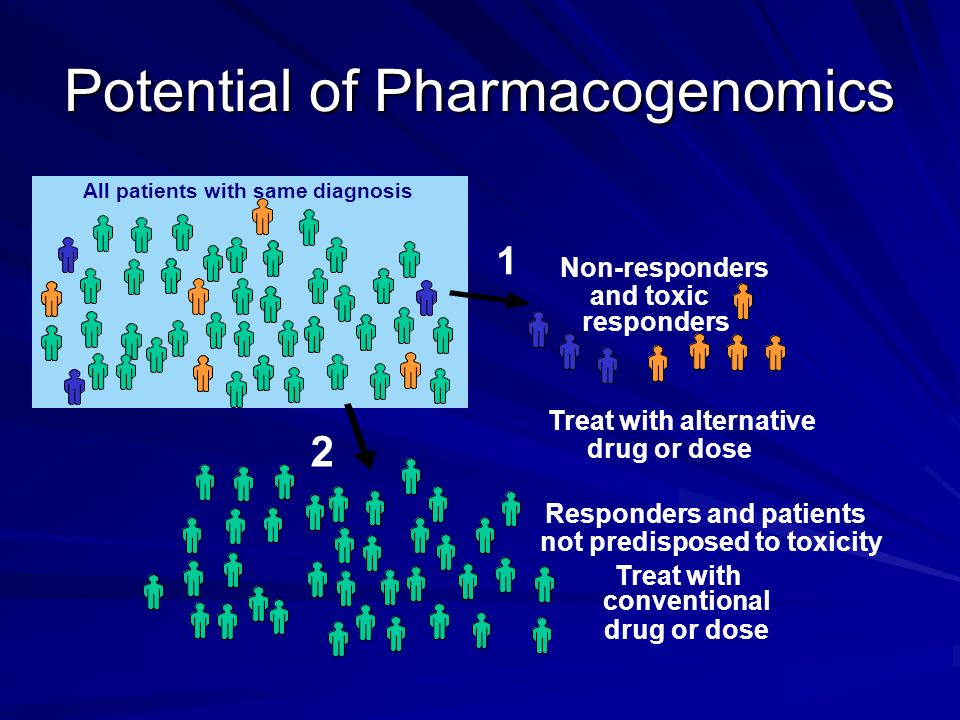 Potential of Pharmacogenomics

All patients with same diagnosis

1

Non-responders and toxic responders

Treat with alternative drug or dose

2

Responders and patients not predisposed to toxicity

Treat with conventional drug or dose